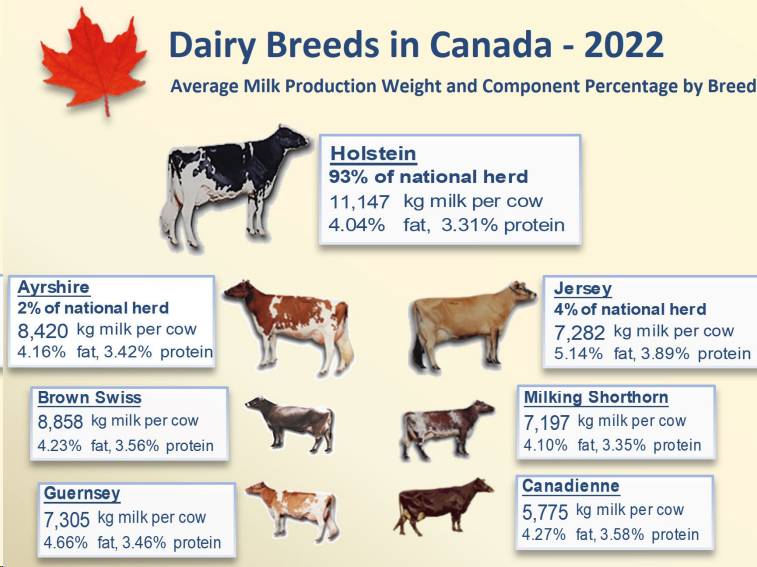 Dairy Breeds in Canada - 2022

Average Milk Production Weight and Component Percentage by Breed

Holstein
93% of national herd
11,147 kg milk per cow
4.04% fat, 3.31% protein

Ayrshire
2% of national herd
8,420 kg milk per cow
4.16% fat, 3.42% protein

Jersey
4% of national herd
7,282 kg milk per cow
5.14% fat, 3.89% protein

Brown Swiss
8,858 kg milk per cow
4.23% fat, 3.56% protein

Milking Shorthorn
7,197 kg milk per cow
4.10% fat, 3.35% protein

Guernsey
7,305 kg milk per cow
4.66% fat, 3.46% protein

Canadienne
5,775 kg milk per cow
4.27% fat, 3.58% protein